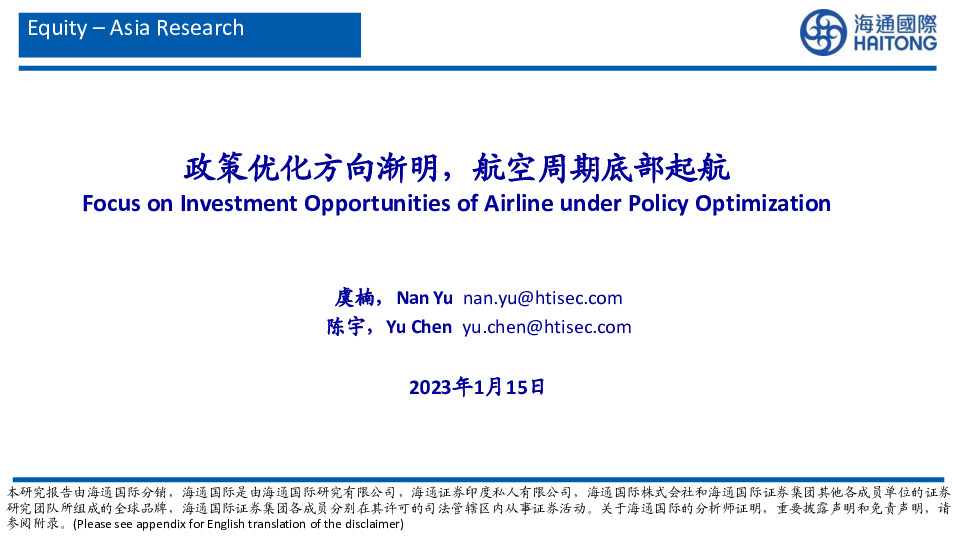 Equity – Asia Research

海通國際
HAITONG

政策优化方向渐明，航空周期底部起航
Focus on Investment Opportunities of Airline under Policy Optimization

虞楠，Nan Yu nan.yu@htisec.com
陈宇，Yu Chen yu.chen@htisec.com

2023年1月15日

本研究报告由海通国际分销，海通国际是由海通国际研究有限公司，海通证券印度私人有限公司，海通国际株式会社和海通国际证券集团其他各成员单位的证券研究团队所组成的全球品牌，海通国际证券集团各成员分别在其许可的司法管辖区内从事证券活动。关于海通国际的分析师证明，重要披露声明和免责声明，请参阅附录。(Please see appendix for English translation of the disclaimer)